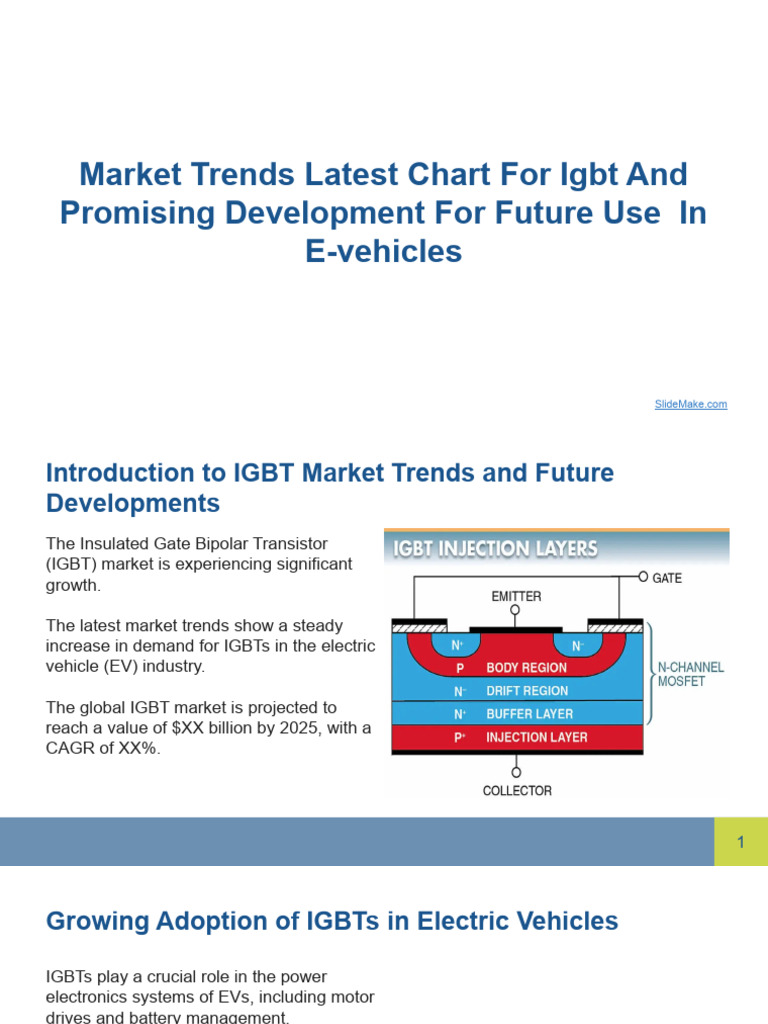 Market Trends Latest Chart For Igbt And Promising Development For Future Use In E-vehicles

SlideMake.com

Introduction to IGBT Market Trends and Future Developments

The Insulated Gate Bipolar Transistor (IGBT) market is experiencing significant growth.

The latest market trends show a steady increase in demand for IGBTs in the electric vehicle (EV) industry.

The global IGBT market is projected to reach a value of $XX billion by 2025, with a CAGR of XX%.

IGBT INJECTION LAYERS

GATE

EMITTER

N+

N+

P BODY REGION

N− DRIFT REGION

N+ BUFFER LAYER

P+ INJECTION LAYER

N-CHANNEL MOSFET

COLLECTOR

1

Growing Adoption of IGBTs in Electric Vehicles

IGBTs play a crucial role in the power electronics systems of EVs, including motor drives and battery management.